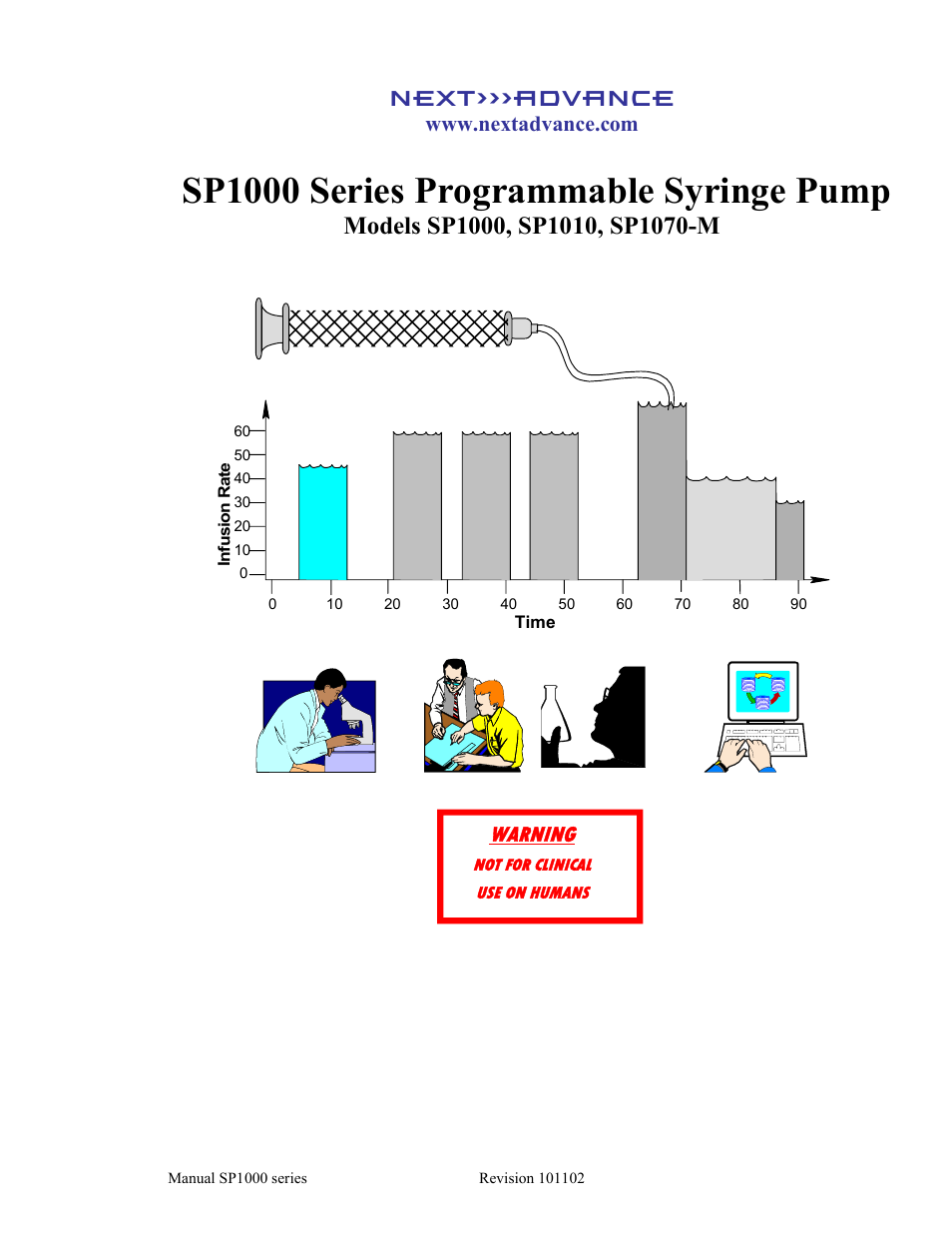 NEXT>>>ADVANCE
www.nextadvance.com

SP1000 Series Programmable Syringe Pump
Models SP1000, SP1010, SP1070-M

Infusion Rate
60
50
40
30
20
10
0
0 10 20 30 40 50 60 70 80 90
Time

WARNING
NOT FOR CLINICAL
USE ON HUMANS

Manual SP1000 series Revision 101102